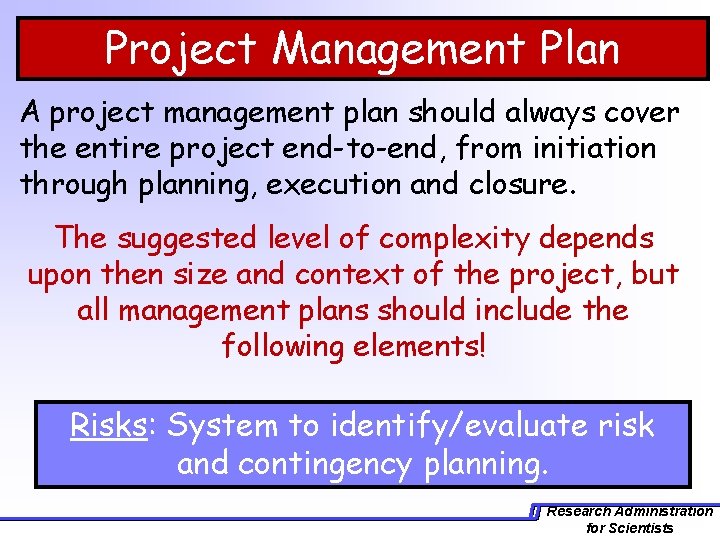 Project Management Plan

A project management plan should always cover the entire project end-to-end, from initiation through planning, execution and closure.

The suggested level of complexity depends upon then size and context of the project, but all management plans should include the following elements!

Risks: System to identify/evaluate risk and contingency planning.

Research Administration for Scientists